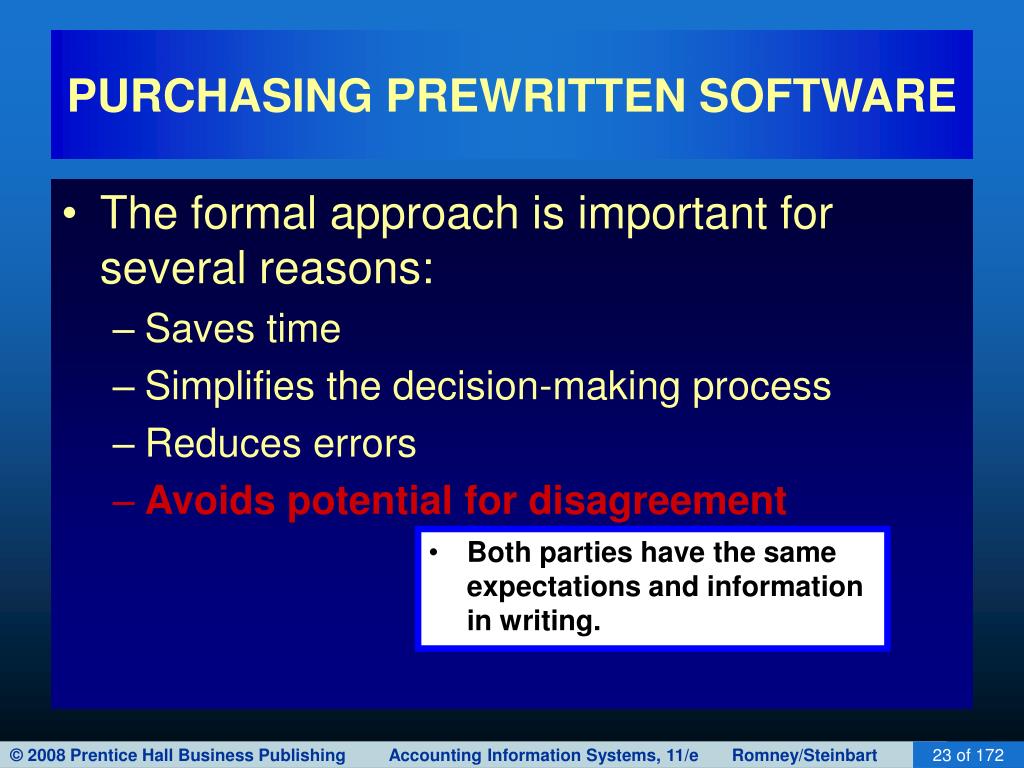 PURCHASING PREWRITTEN SOFTWARE

• The formal approach is important for several reasons:
– Saves time
– Simplifies the decision-making process
– Reduces errors
– Avoids potential for disagreement

• Both parties have the same expectations and information in writing.

© 2008 Prentice Hall Business Publishing Accounting Information Systems, 11/e Romney/Steinbart 23 of 172